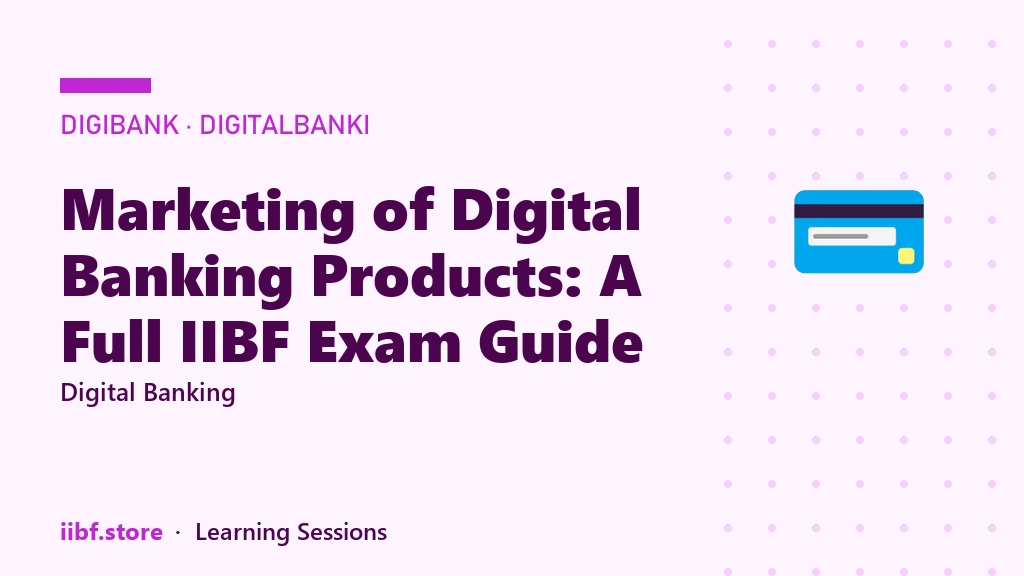 DIGIBANK · DIGITALBANKI

Marketing of Digital Banking Products: A Full IIBF Exam Guide

Digital Banking

iibf.store · Learning Sessions